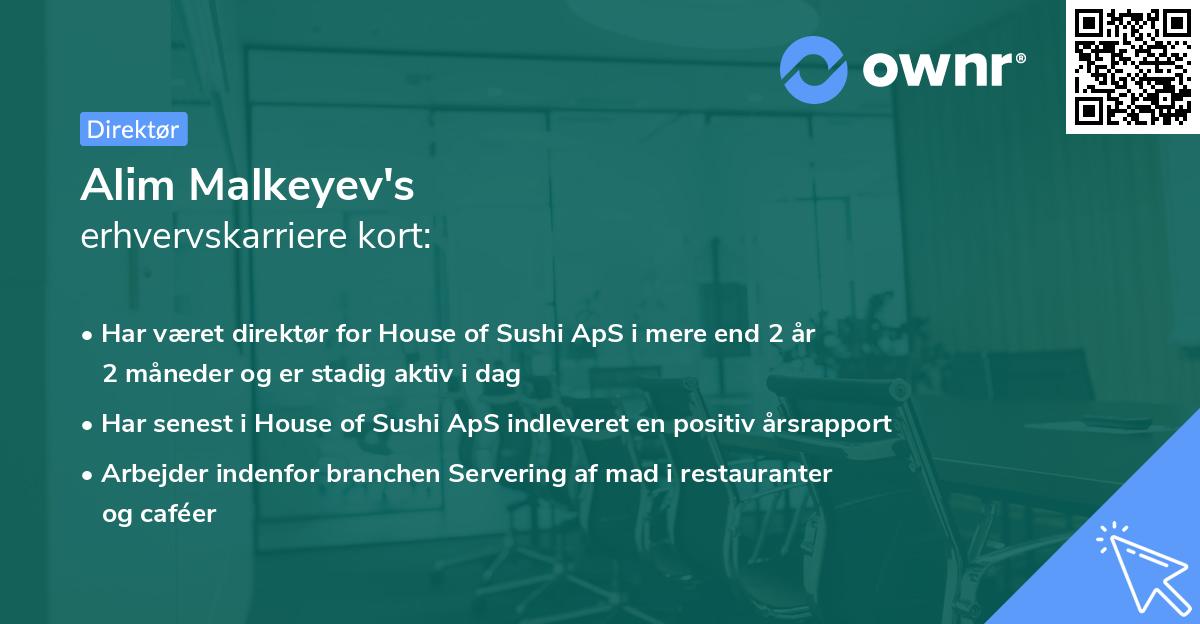 ownr®

Direktør

Alim Malkeyev's
erhvervskarriere kort:

• Har været direktør for House of Sushi ApS i mere end 2 år 2 måneder og er stadig aktiv i dag
• Har senest i House of Sushi ApS indleveret en positiv årsrapport
• Arbejder indenfor branchen Servering af mad i restauranter og caféer